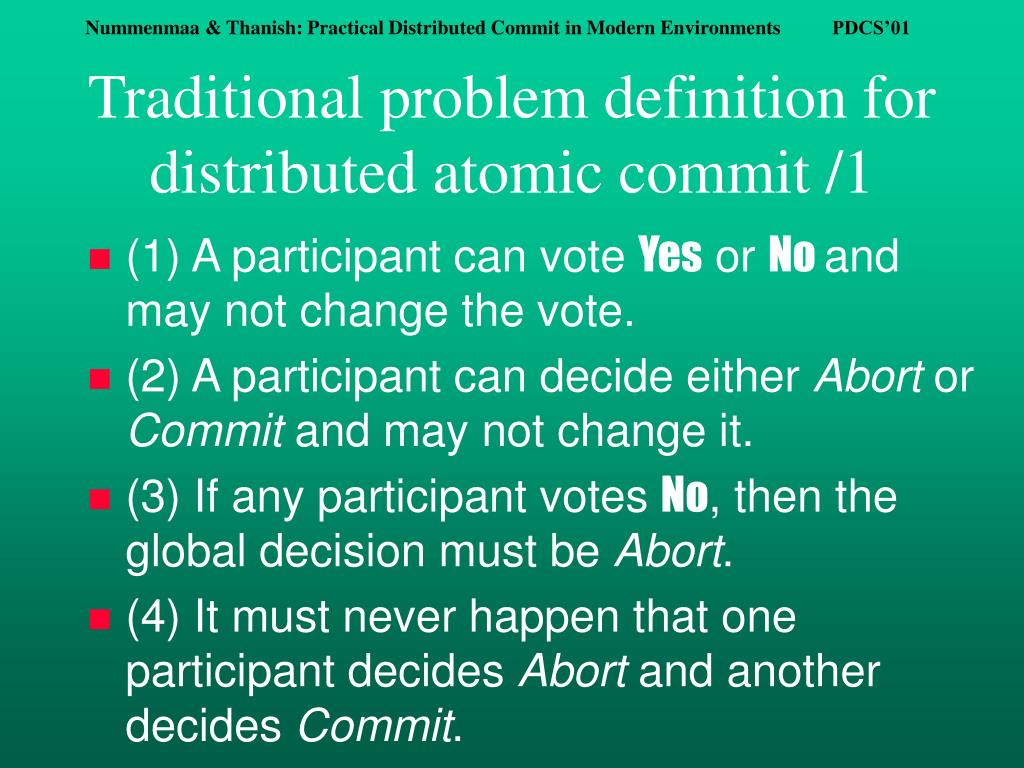 Nummenmaa & Thanish: Practical Distributed Commit in Modern Environments PDCS'01

Traditional problem definition for distributed atomic commit /1

(1) A participant can vote Yes or No and may not change the vote.

(2) A participant can decide either Abort or Commit and may not change it.

(3) If any participant votes No, then the global decision must be Abort.

(4) It must never happen that one participant decides Abort and another decides Commit.